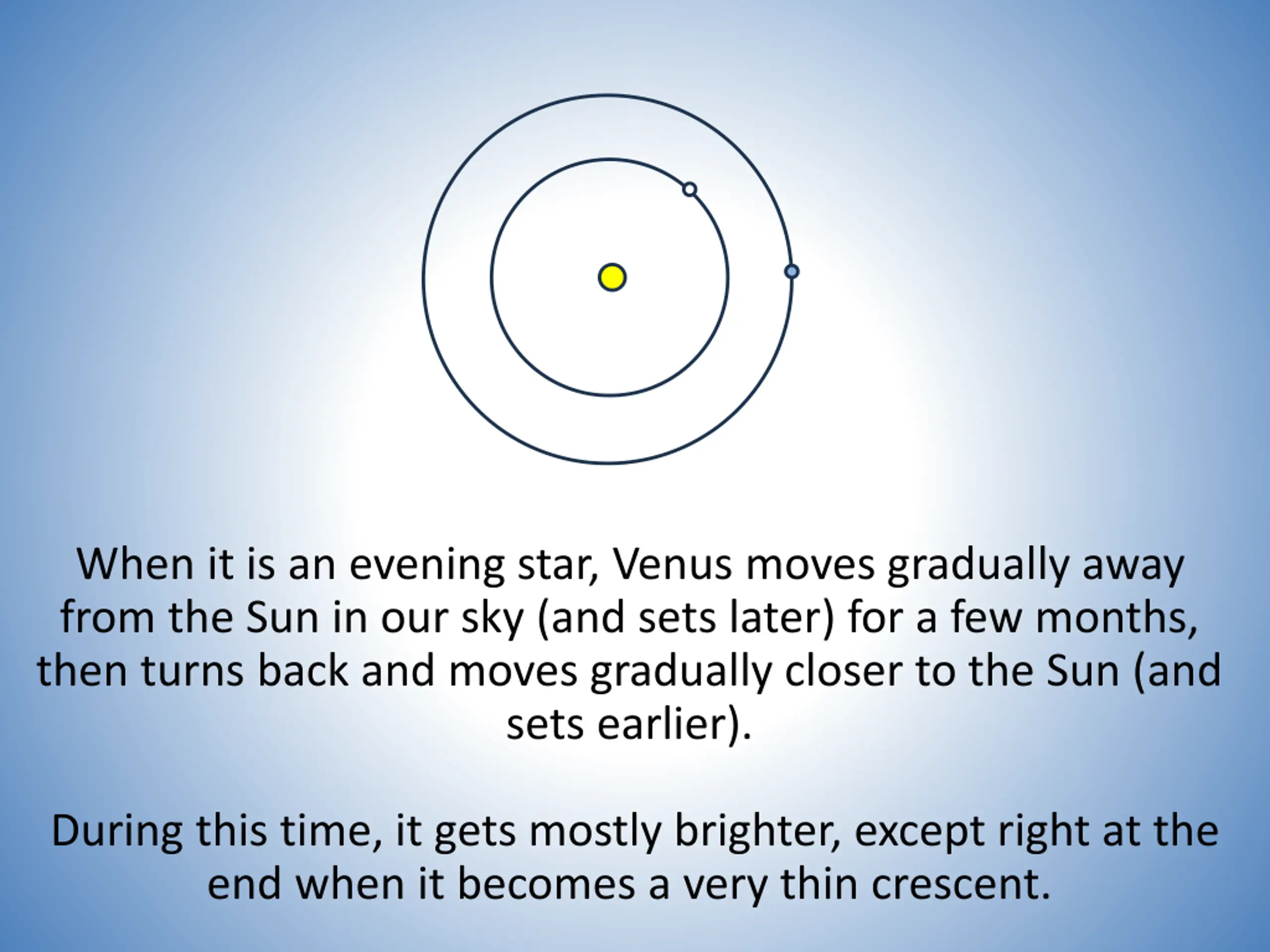 When it is an evening star, Venus moves gradually away from the Sun in our sky (and sets later) for a few months, then turns back and moves gradually closer to the Sun (and sets earlier).

During this time, it gets mostly brighter, except right at the end when it becomes a very thin crescent.